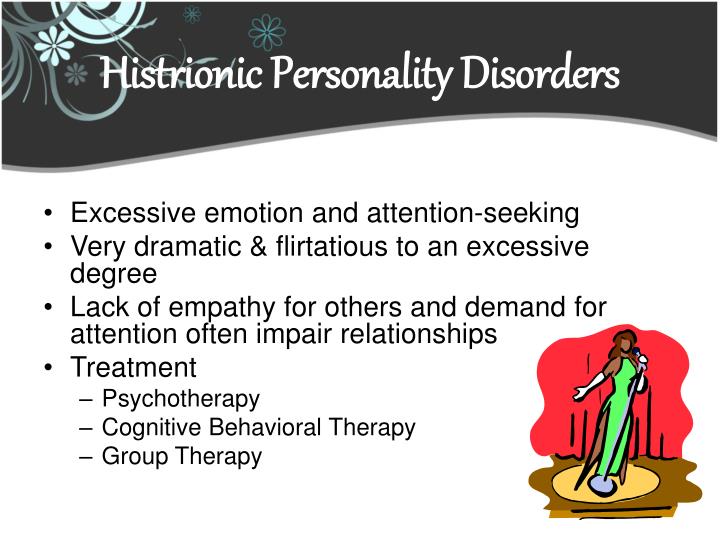 Histrionic Personality Disorders

• Excessive emotion and attention-seeking
• Very dramatic & flirtatious to an excessive degree
• Lack of empathy for others and demand for attention often impair relationships
• Treatment
– Psychotherapy
– Cognitive Behavioral Therapy
– Group Therapy